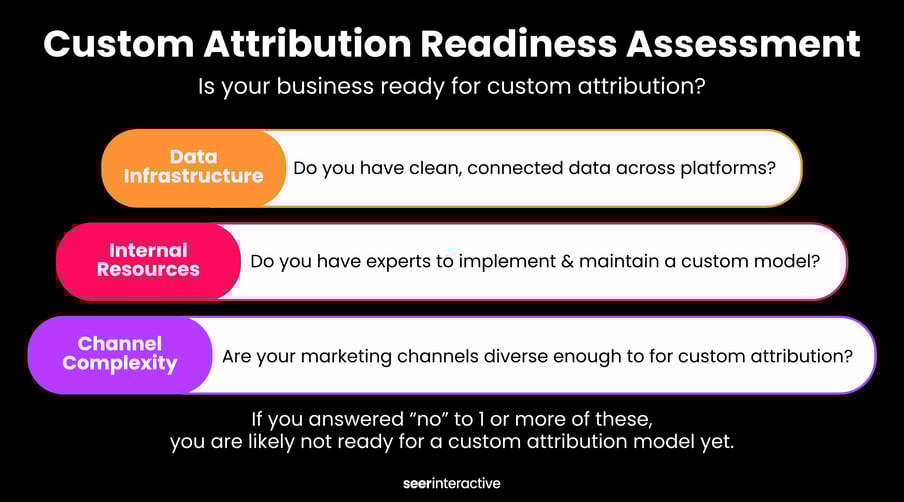 Custom Attribution Readiness Assessment

Is your business ready for custom attribution?

Data Infrastructure

Do you have clean, connected data across platforms?

Internal Resources

Do you have experts to implement & maintain a custom model?

Channel Complexity

Are your marketing channels diverse enough to for custom attribution?

If you answered "no" to 1 or more of these, you are likely not ready for a custom attribution model yet.

seerinteractive